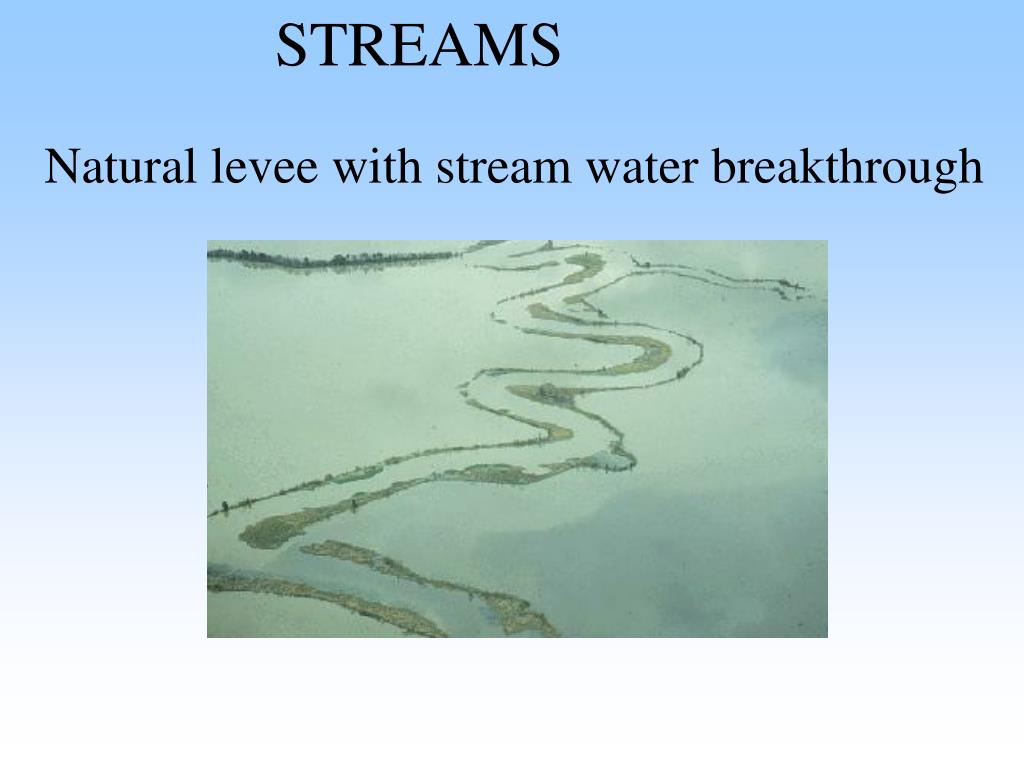 STREAMS

Natural levee with stream water breakthrough